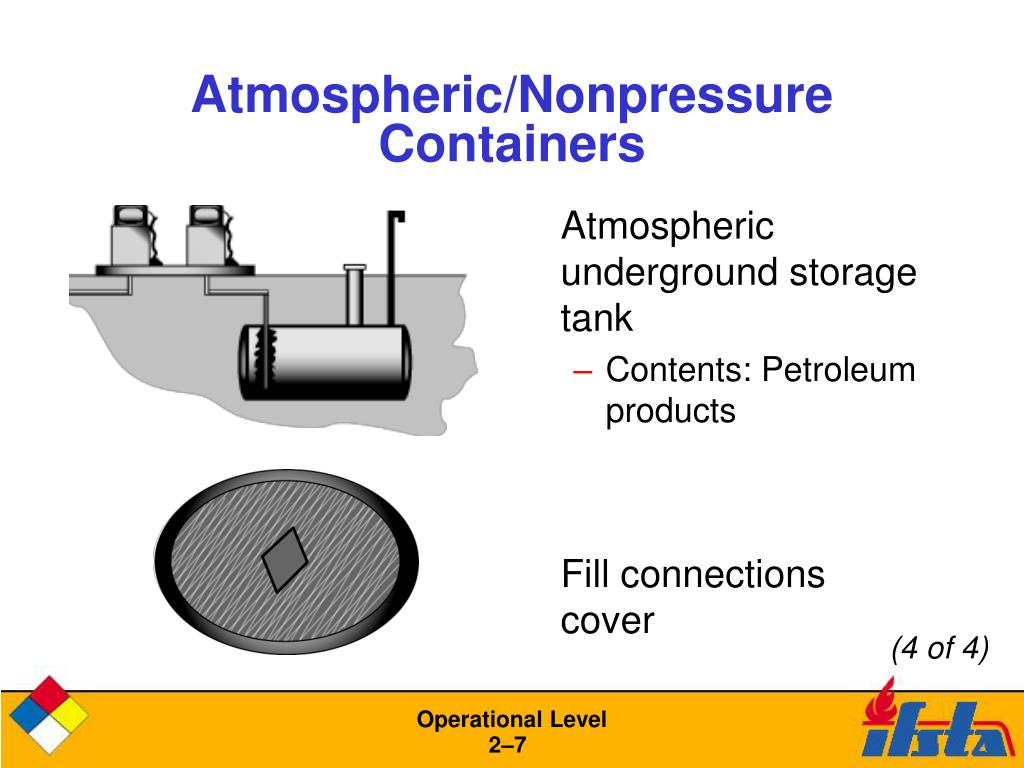 Atmospheric/Nonpressure Containers

Atmospheric underground storage tank

– Contents: Petroleum products

Fill connections cover

(4 of 4)

Operational Level
2–7

ifsta